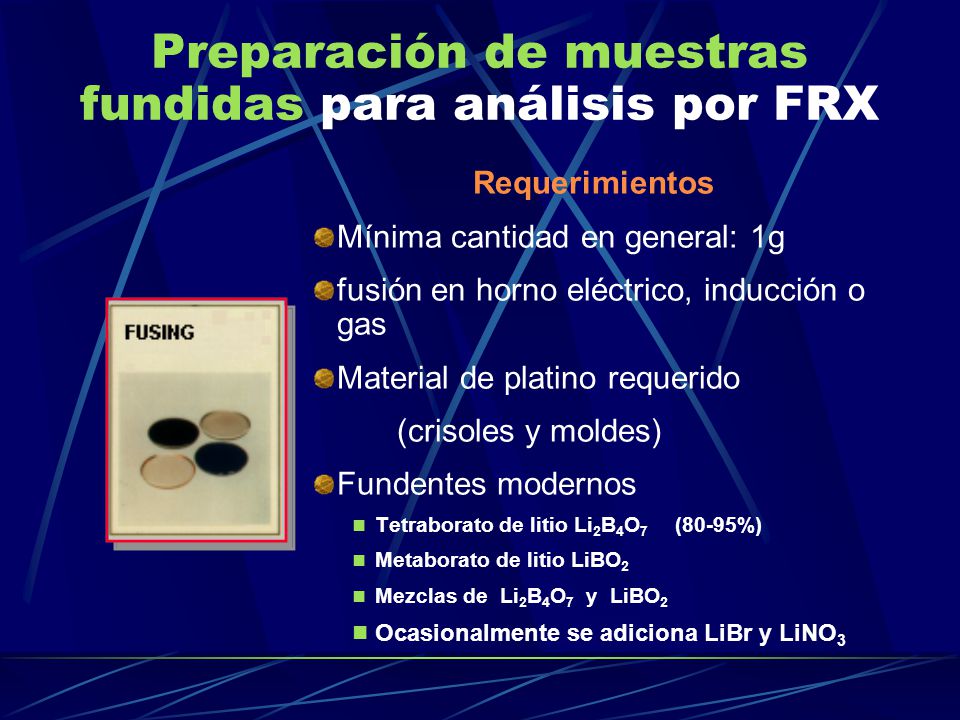 Preparación de muestras fundidas para análisis por FRX

Requerimientos

Mínima cantidad en general: 1g

fusión en horno eléctrico, inducción o gas

Material de platino requerido

(crisoles y moldes)

Fundentes modernos

Tetraborato de litio $Li_2B_4O_7$ (80-95%)

Metaborato de litio $LiBO_2$

Mezclas de $Li_2B_4O_7$ y $LiBO_2$

Ocasionalmente se adiciona LiBr y $LiNO_3$

FUSING